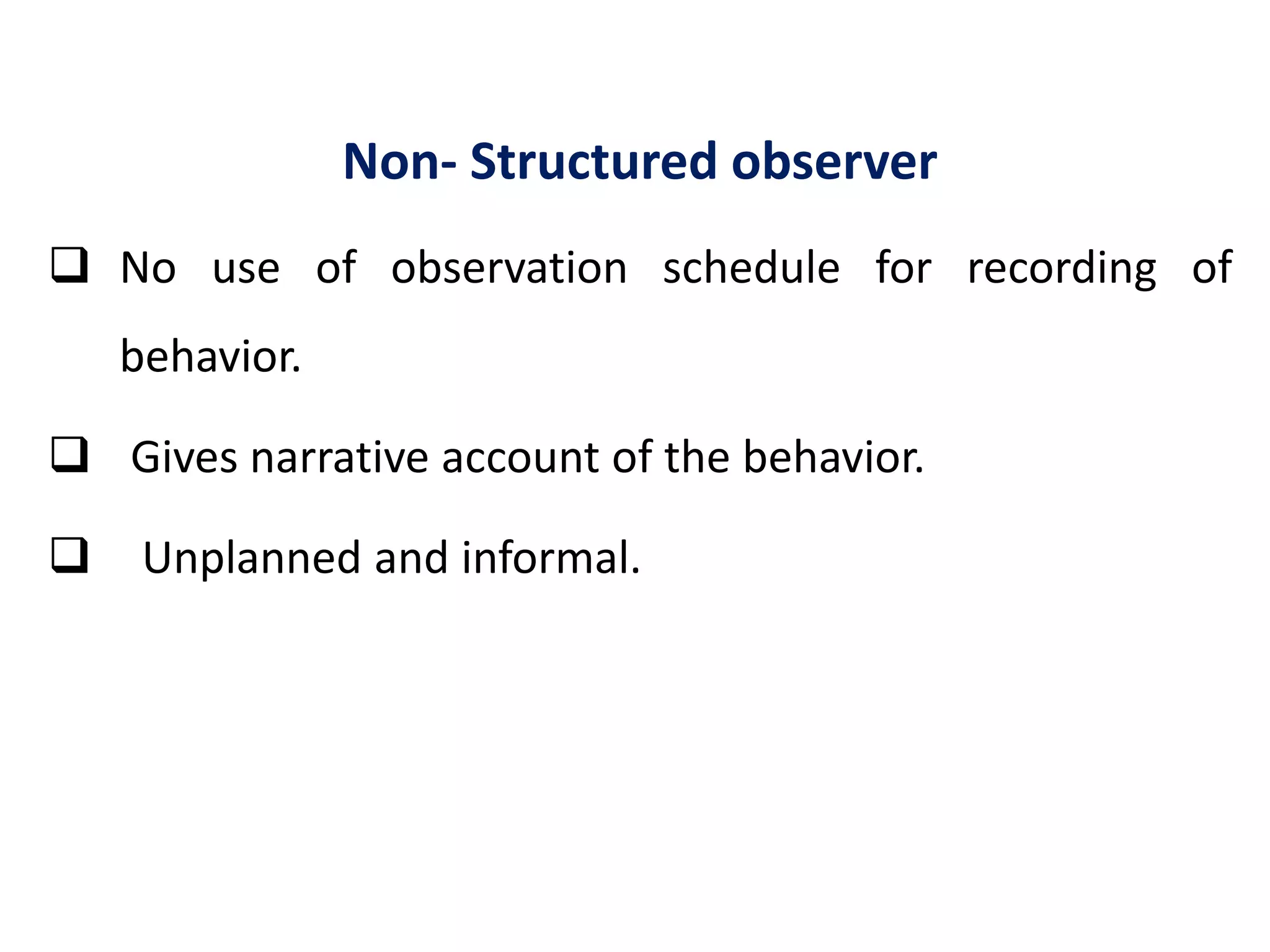 Non- Structured observer

❑ No use of observation schedule for recording of behavior.

❑ Gives narrative account of the behavior.

❑ Unplanned and informal.